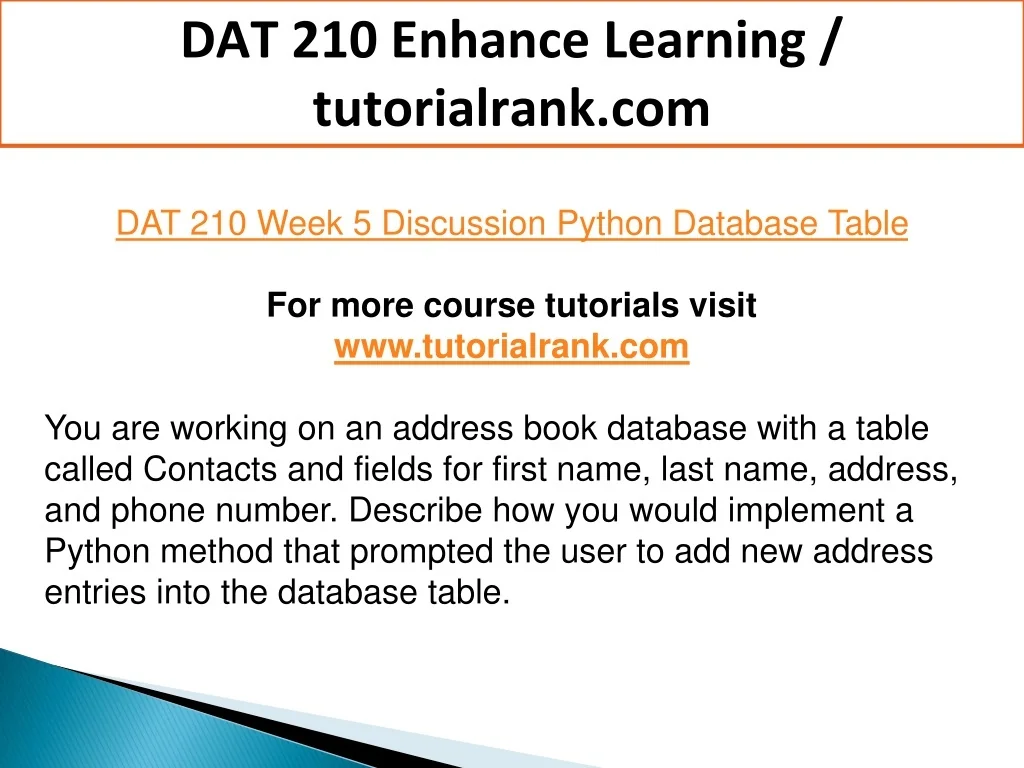 DAT 210 Enhance Learning / tutorialrank.com

DAT 210 Week 5 Discussion Python Database Table

For more course tutorials visit
www.tutorialrank.com

You are working on an address book database with a table called Contacts and fields for first name, last name, address, and phone number. Describe how you would implement a Python method that prompted the user to add new address entries into the database table.